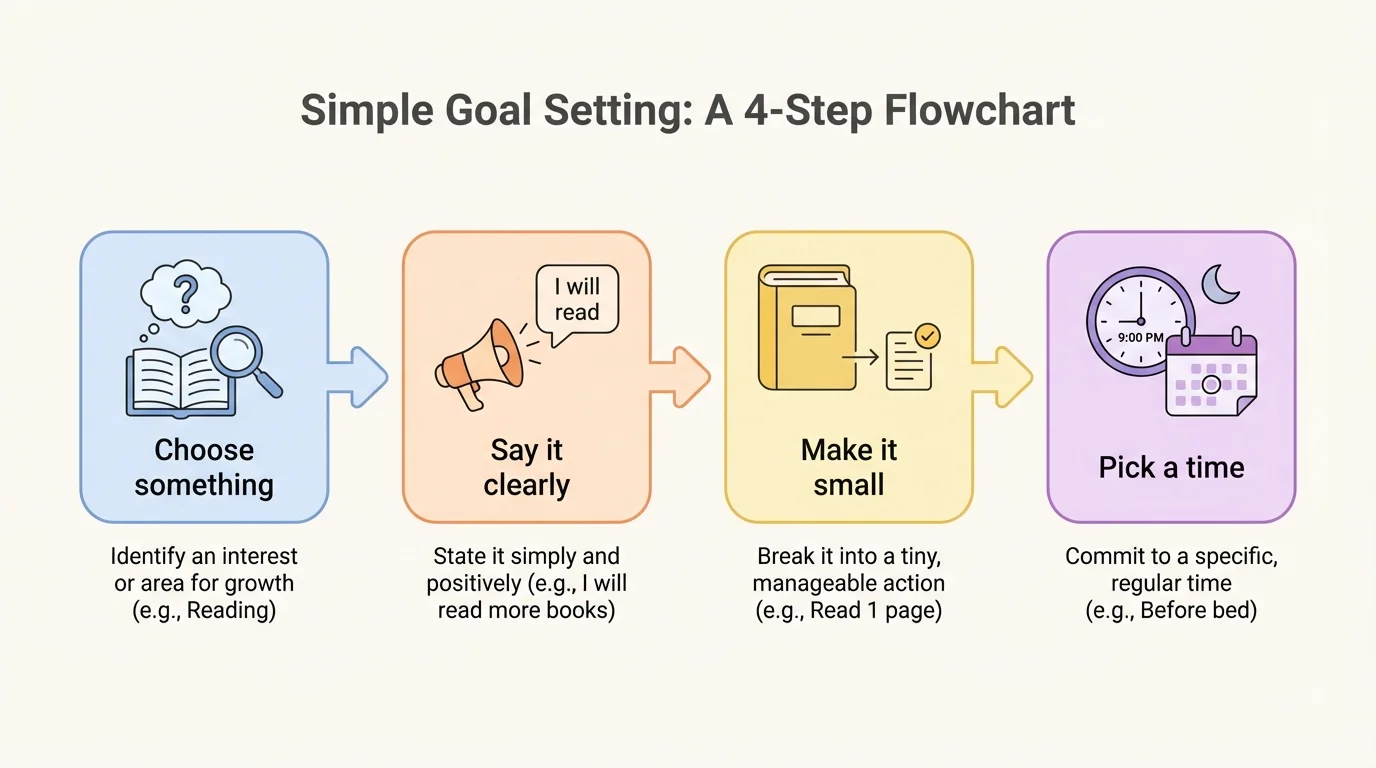 Simple Goal Setting: A 4-Step Flowchart

?

Choose something

Identify an interest or area for growth (e.g., Reading)

I will read

Say it clearly

State it simply and positively (e.g., I will read more books)

Make it small

Break it into a tiny, manageable action (e.g., Read 1 page)

9:00 PM

Pick a time

Commit to a specific, regular time (e.g., Before bed)